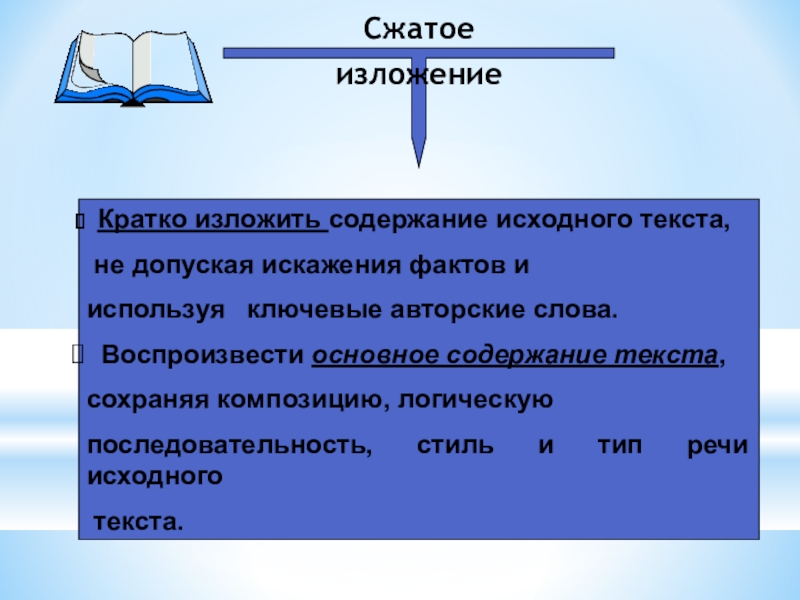 Сжатое изложение

Кратко изложить содержание исходного текста, не допуская искажения фактов и используя ключевые авторские слова.

Воспроизвести основное содержание текста, сохраняя композицию, логическую последовательность, стиль и тип речи исходного текста.